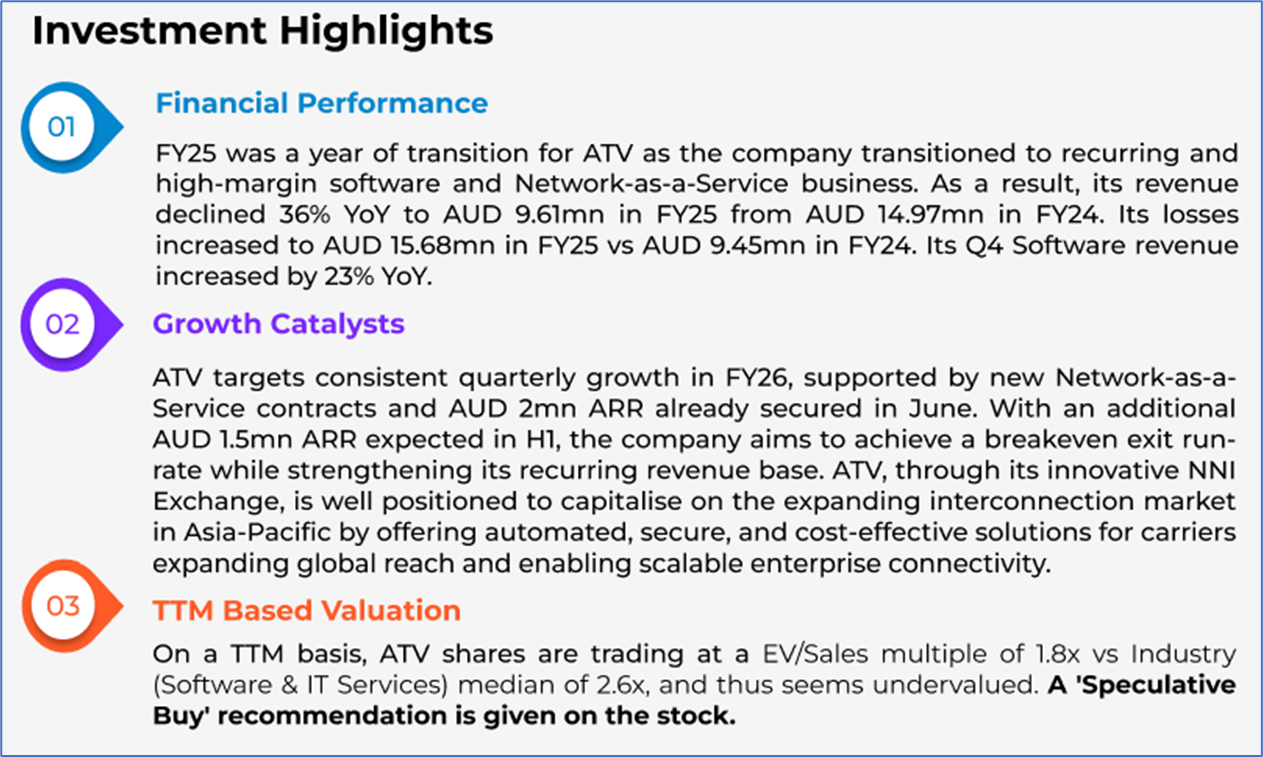 Investment Highlights

01

Financial Performance

FY25 was a year of transition for ATV as the company transitioned to recurring and high-margin software and Network-as-a-Service business. As a result, its revenue declined 36% YoY to AUD 9.61mn in FY25 from AUD 14.97mn in FY24. Its losses increased to AUD 15.68mn in FY25 vs AUD 9.45mn in FY24. Its Q4 Software revenue increased by 23% YoY.

02

Growth Catalysts

ATV targets consistent quarterly growth in FY26, supported by new Network-as-a-Service contracts and AUD 2mn ARR already secured in June. With an additional AUD 1.5mn ARR expected in H1, the company aims to achieve a breakeven exit run-rate while strengthening its recurring revenue base. ATV, through its innovative NNI Exchange, is well positioned to capitalise on the expanding interconnection market in Asia-Pacific by offering automated, secure, and cost-effective solutions for carriers expanding global reach and enabling scalable enterprise connectivity.

03

TTM Based Valuation

On a TTM basis, ATV shares are trading at a EV/Sales multiple of 1.8x vs Industry (Software & IT Services) median of 2.6x, and thus seems undervalued. A 'Speculative Buy' recommendation is given on the stock.